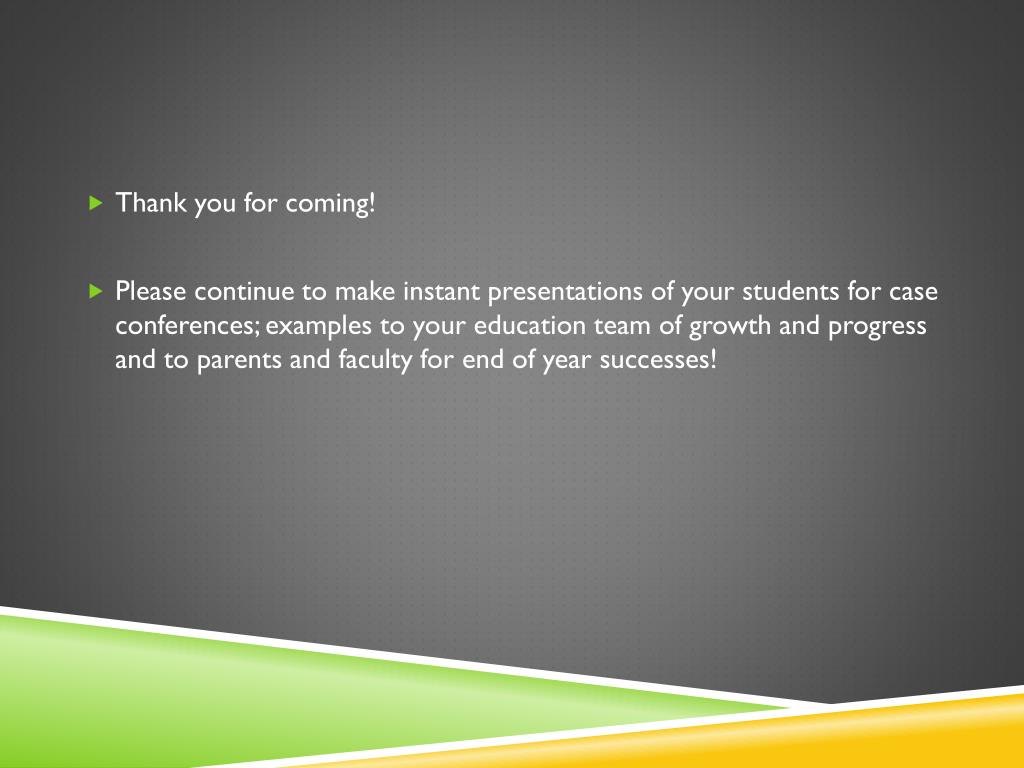 Thank you for coming!

Please continue to make instant presentations of your students for case conferences; examples to your education team of growth and progress and to parents and faculty for end of year successes!